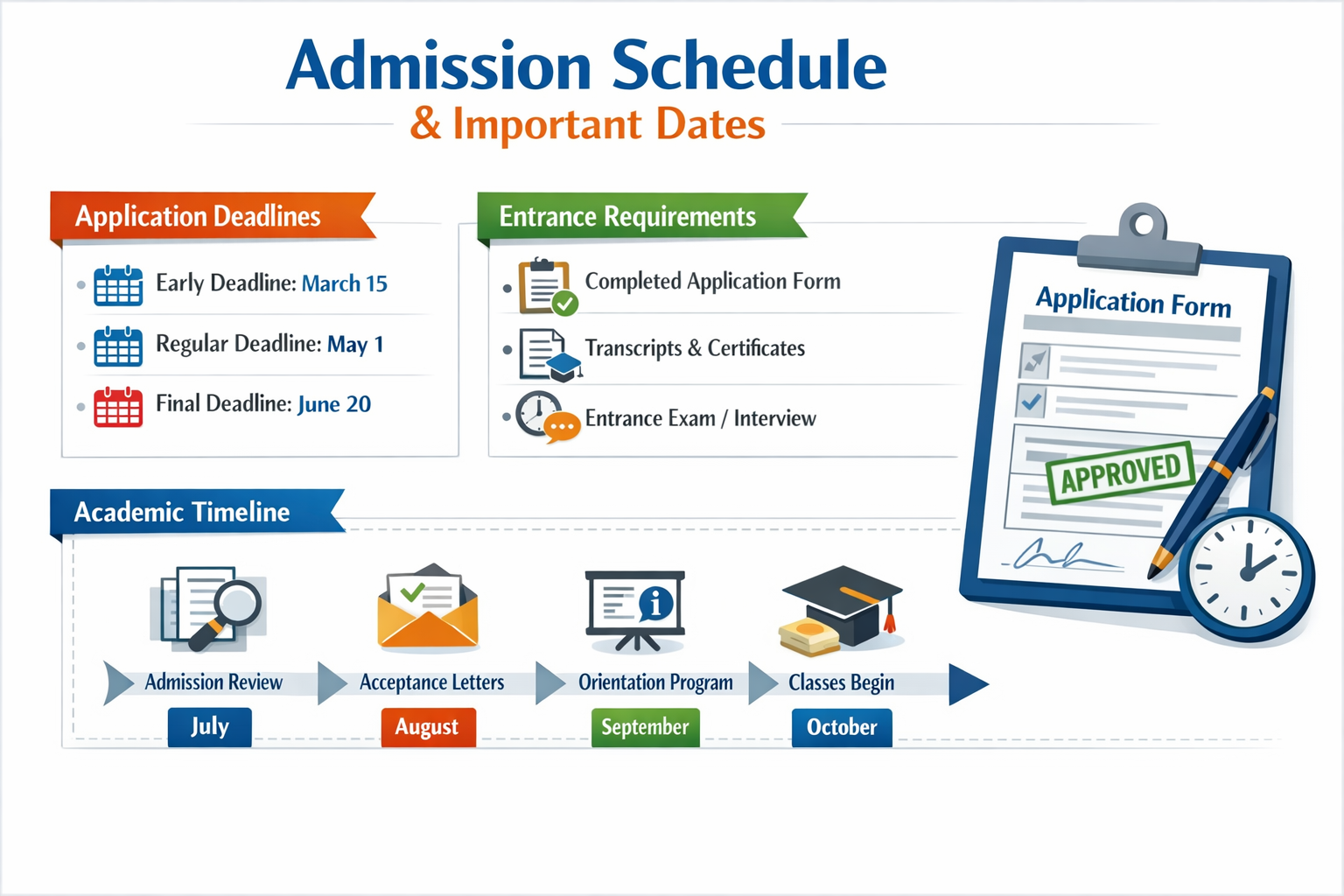 Admission Schedule
& Important Dates

Application Deadlines

Early Deadline: March 15

Regular Deadline: May 1

Final Deadline: June 20

Entrance Requirements

Completed Application Form

Transcripts & Certificates

Entrance Exam / Interview

Application Form

APPROVED

Academic Timeline

Admission Review
July

Acceptance Letters
August

Orientation Program
September

Classes Begin
October